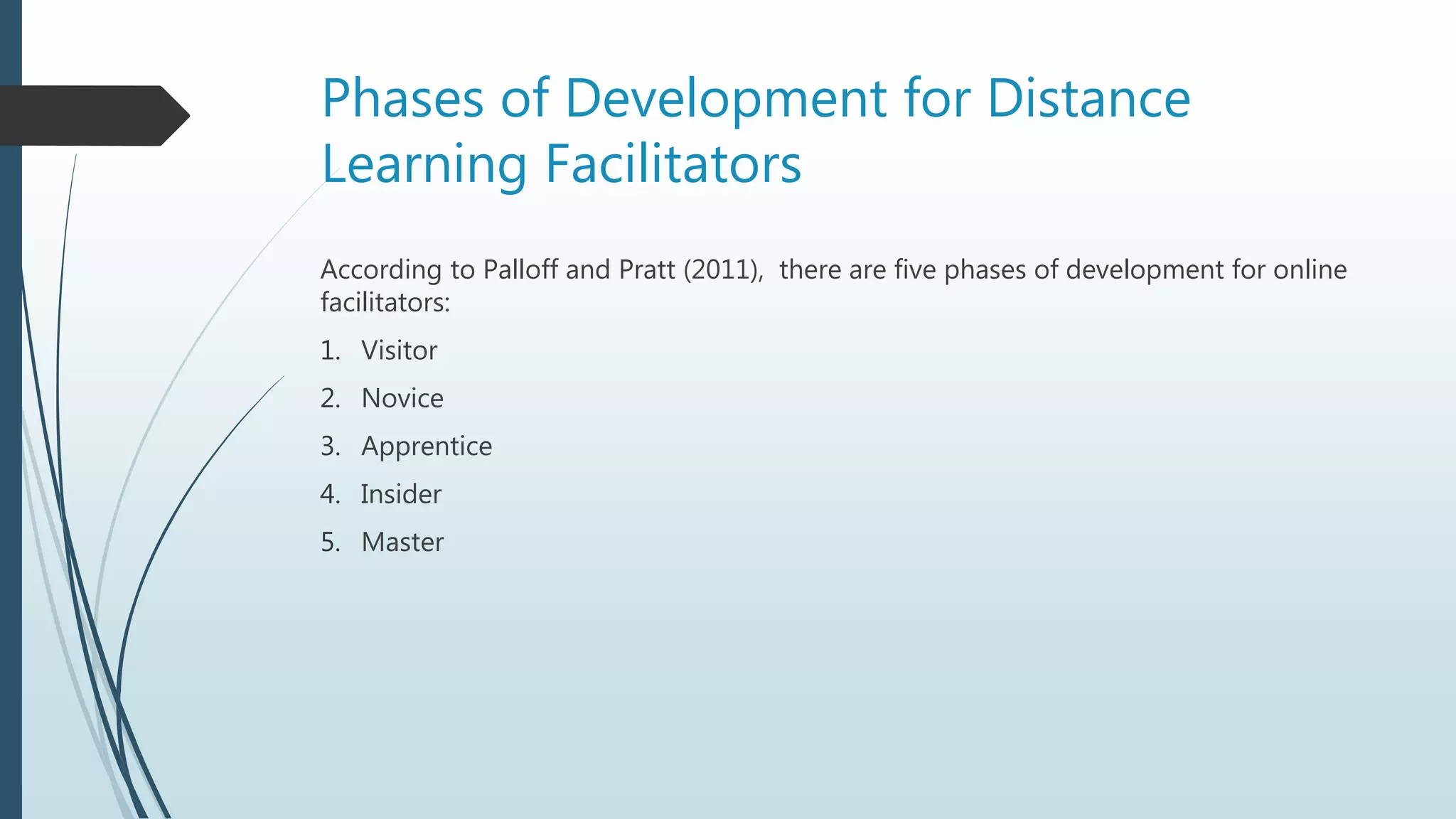 Phases of Development for Distance Learning Facilitators

According to Palloff and Pratt (2011),  there are five phases of development for online facilitators:

1. Visitor
2. Novice
3. Apprentice
4. Insider
5. Master